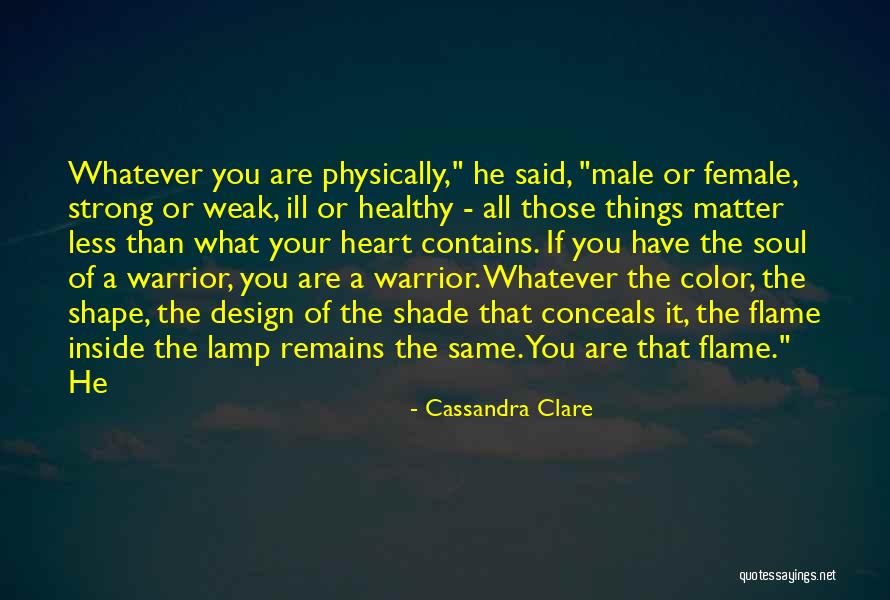 Whatever you are physically," he said, "male or female, strong or weak, ill or healthy - all those things matter less than what your heart contains. If you have the soul of a warrior, you are a warrior. Whatever the color, the shape, the design of the shade that conceals it, the flame inside the lamp remains the same. You are that flame." He

- Cassandra Clare

quotessayings.net